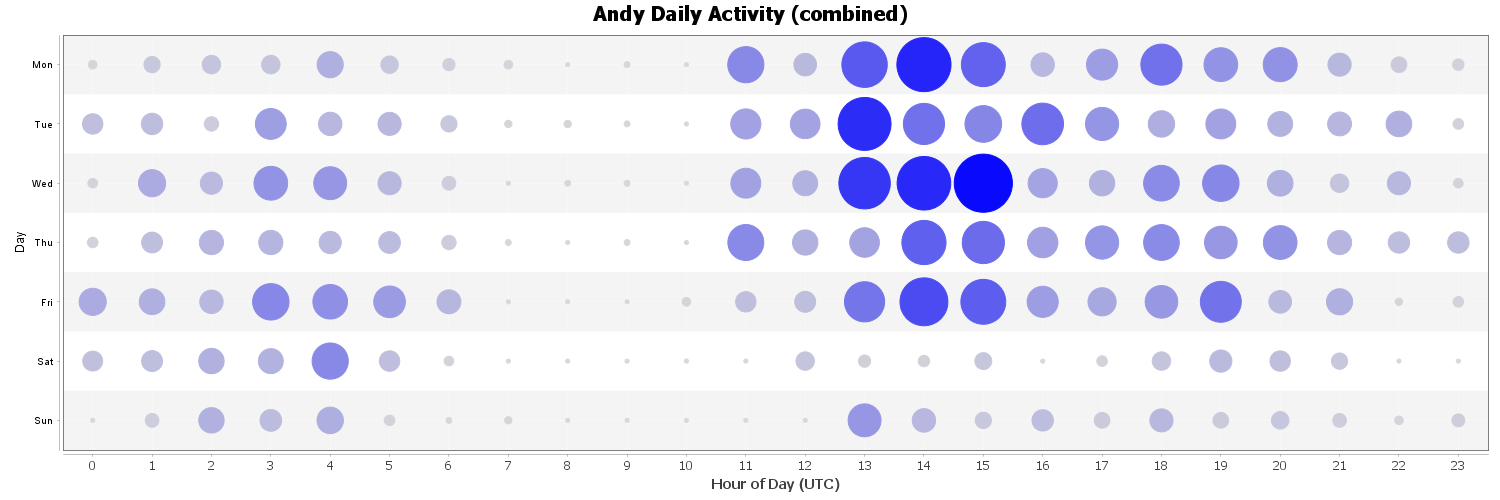 Andy Daily Activity (combined)

Day

Mon
Tue
Wed
Thu
Fri
Sat
Sun

0 1 2 3 4 5 6 7 8 9 10 11 12 13 14 15 16 17 18 19 20 21 22 23

Hour of Day (UTC)